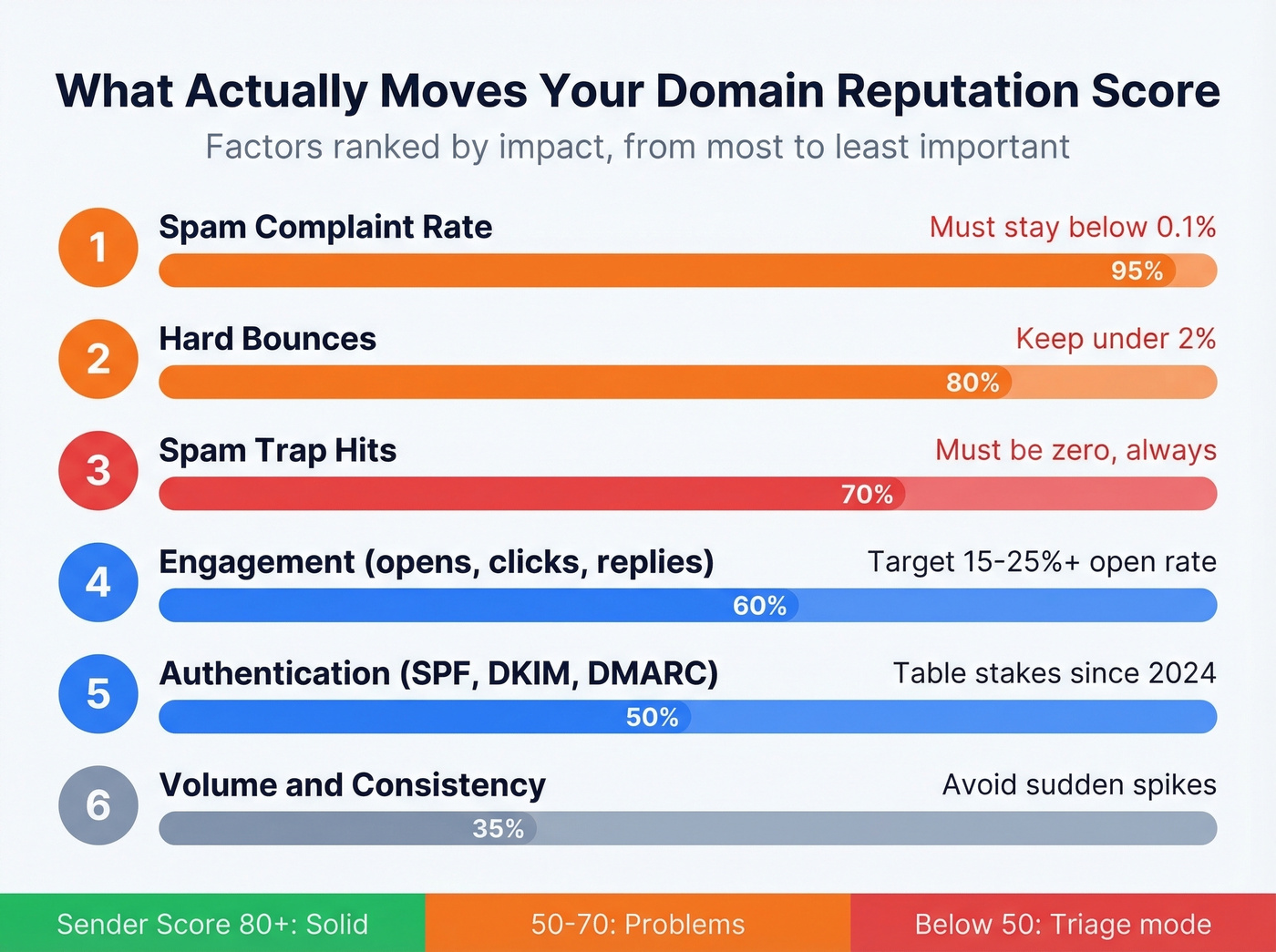 What Actually Moves Your Domain Reputation Score
Factors ranked by impact, from most to least important

1 Spam Complaint Rate
Must stay below 0.1%
95%

2 Hard Bounces
Keep under 2%
80%

3 Spam Trap Hits
Must be zero, always
70%

4 Engagement (opens, clicks, replies)
Target 15-25%+ open rate
60%

5 Authentication (SPF, DKIM, DMARC)
Table stakes since 2024
50%

6 Volume and Consistency
Avoid sudden spikes
35%

Sender Score 80+: Solid
50-70: Problems
Below 50: Triage mode